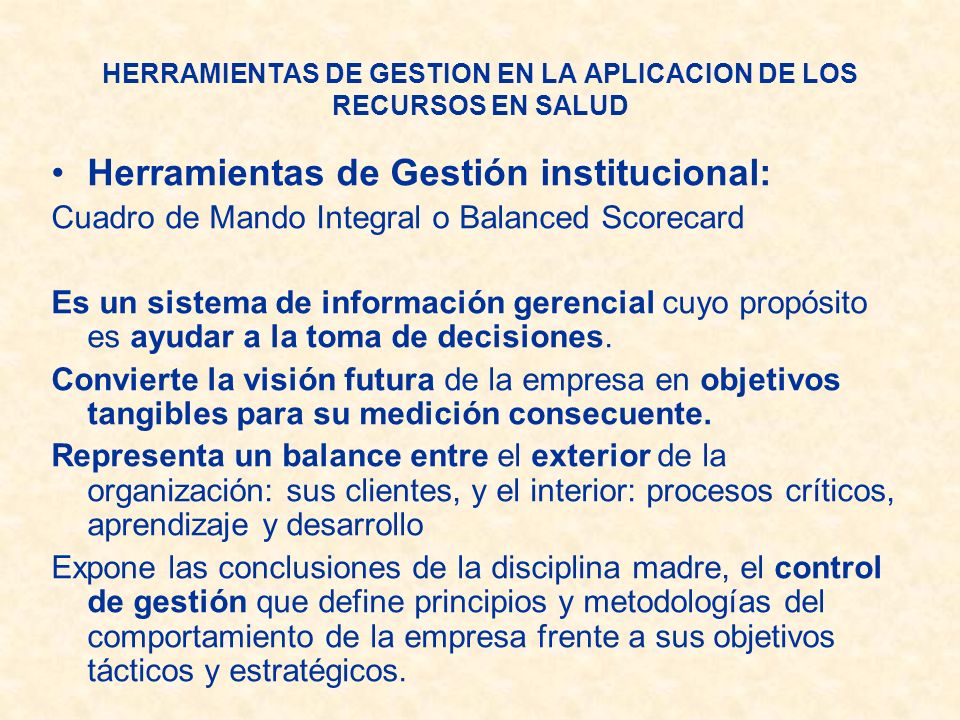 HERRAMIENTAS DE GESTION EN LA APLICACION DE LOS RECURSOS EN SALUD

• Herramientas de Gestión institucional:
Cuadro de Mando Integral o Balanced Scorecard

Es un sistema de información gerencial cuyo propósito es ayudar a la toma de decisiones.

Convierte la visión futura de la empresa en objetivos tangibles para su medición consecuente.

Representa un balance entre el exterior de la organización: sus clientes, y el interior: procesos críticos, aprendizaje y desarrollo

Expone las conclusiones de la disciplina madre, el control de gestión que define principios y metodologías del comportamiento de la empresa frente a sus objetivos tácticos y estratégicos.